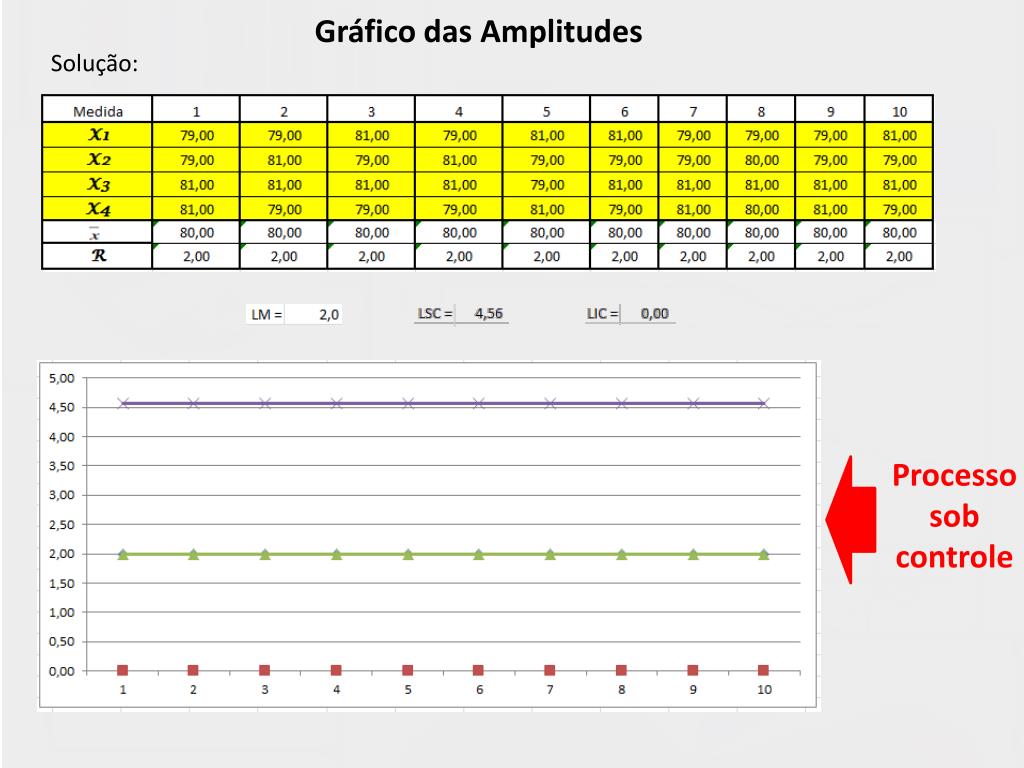 Gráfico das Amplitudes

Solução:

| Medida | 1 | 2 | 3 | 4 | 5 | 6 | 7 | 8 | 9 | 10 |
|---|---|---|---|---|---|---|---|---|---|---|
| $X_1$ | 79,00 | 79,00 | 81,00 | 79,00 | 81,00 | 81,00 | 79,00 | 79,00 | 79,00 | 81,00 |
| $X_2$ | 79,00 | 81,00 | 79,00 | 81,00 | 79,00 | 79,00 | 79,00 | 80,00 | 79,00 | 79,00 |
| $X_3$ | 81,00 | 81,00 | 81,00 | 81,00 | 79,00 | 81,00 | 81,00 | 81,00 | 81,00 | 81,00 |
| $X_4$ | 81,00 | 79,00 | 79,00 | 79,00 | 81,00 | 79,00 | 81,00 | 80,00 | 81,00 | 79,00 |
| $\bar{x}$ | 80,00 | 80,00 | 80,00 | 80,00 | 80,00 | 80,00 | 80,00 | 80,00 | 80,00 | 80,00 |
| $R$ | 2,00 | 2,00 | 2,00 | 2,00 | 2,00 | 2,00 | 2,00 | 2,00 | 2,00 | 2,00 |

LM = 2,0 LSC = 4,56 LIC = 0,00

5,00
4,50
4,00
3,50
3,00
2,50
2,00
1,50
1,00
0,50
0,00
1 2 3 4 5 6 7 8 9 10

Processo sob controle